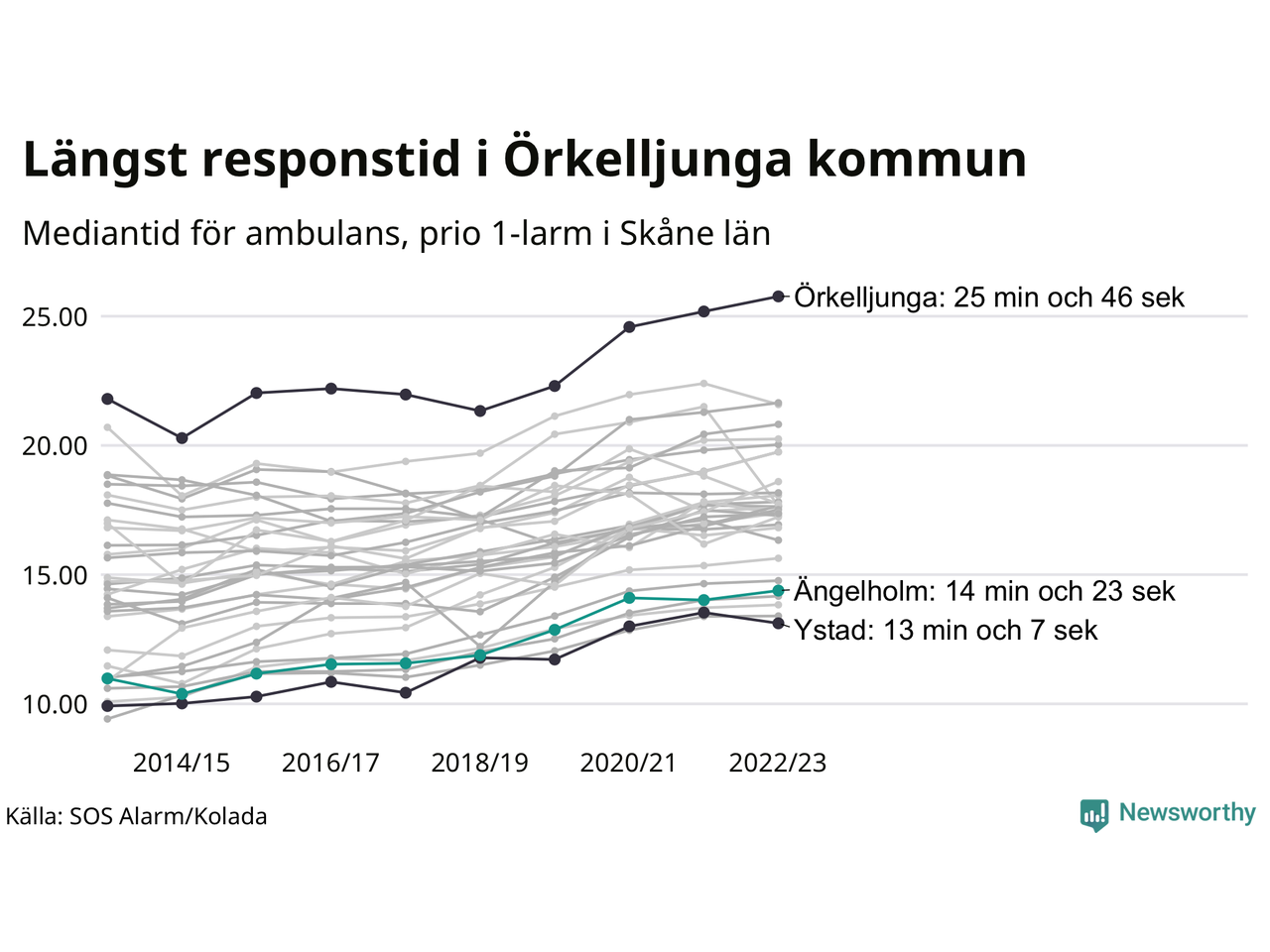 Längst responstid i Örkelljunga kommun

Mediantid för ambulans, prio 1-larm i Skåne län

25.00
20.00
15.00
10.00

Örkelljunga: 25 min och 46 sek
Ängelholm: 14 min och 23 sek
Ystad: 13 min och 7 sek

2014/15
2016/17
2018/19
2020/21
2022/23

Källa: SOS Alarm/Kolada

Newsworthy